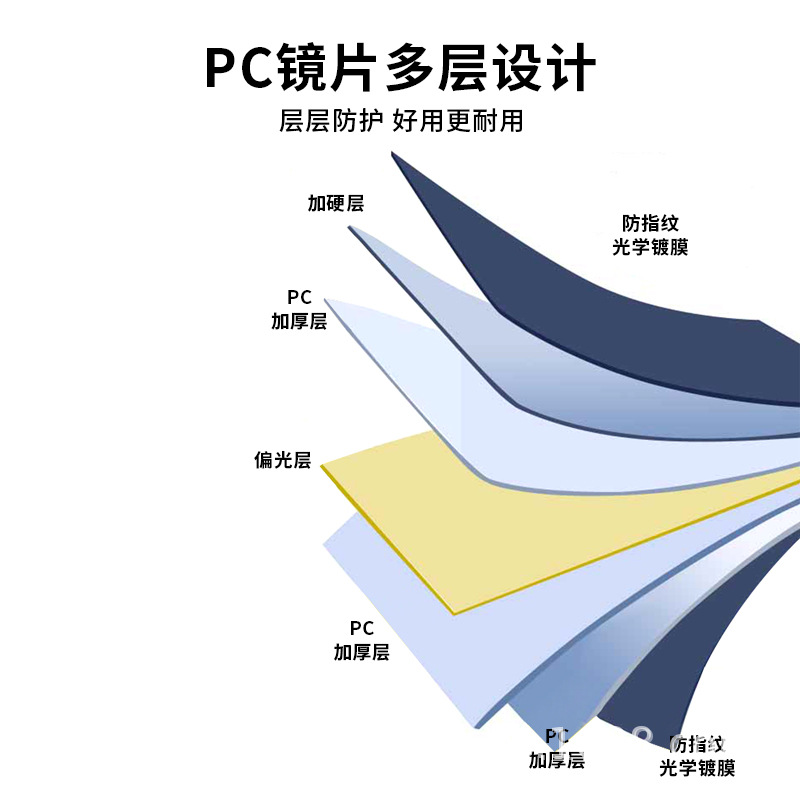 PC镜片多层设计

层层防护 好用更耐用

加硬层

防指纹
光学镀膜

PC
加厚层

偏光层

PC
加厚层

PC
加厚层

防指纹
光学镀膜